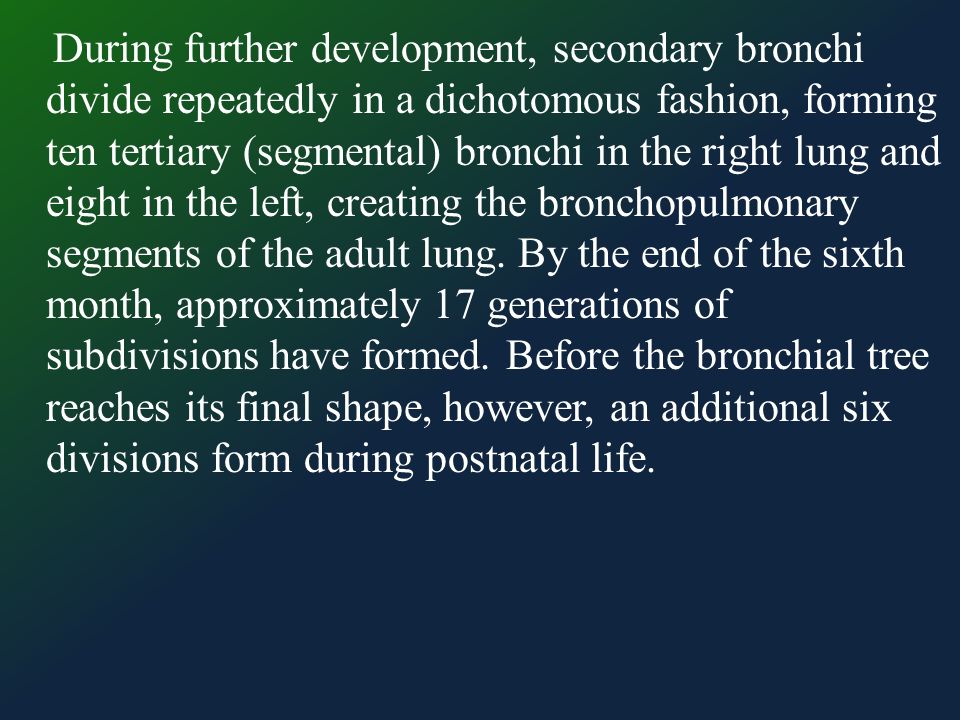 During further development, secondary bronchi divide repeatedly in a dichotomous fashion, forming ten tertiary (segmental) bronchi in the right lung and eight in the left, creating the bronchopulmonary segments of the adult lung. By the end of the sixth month, approximately 17 generations of subdivisions have formed. Before the bronchial tree reaches its final shape, however, an additional six divisions form during postnatal life.